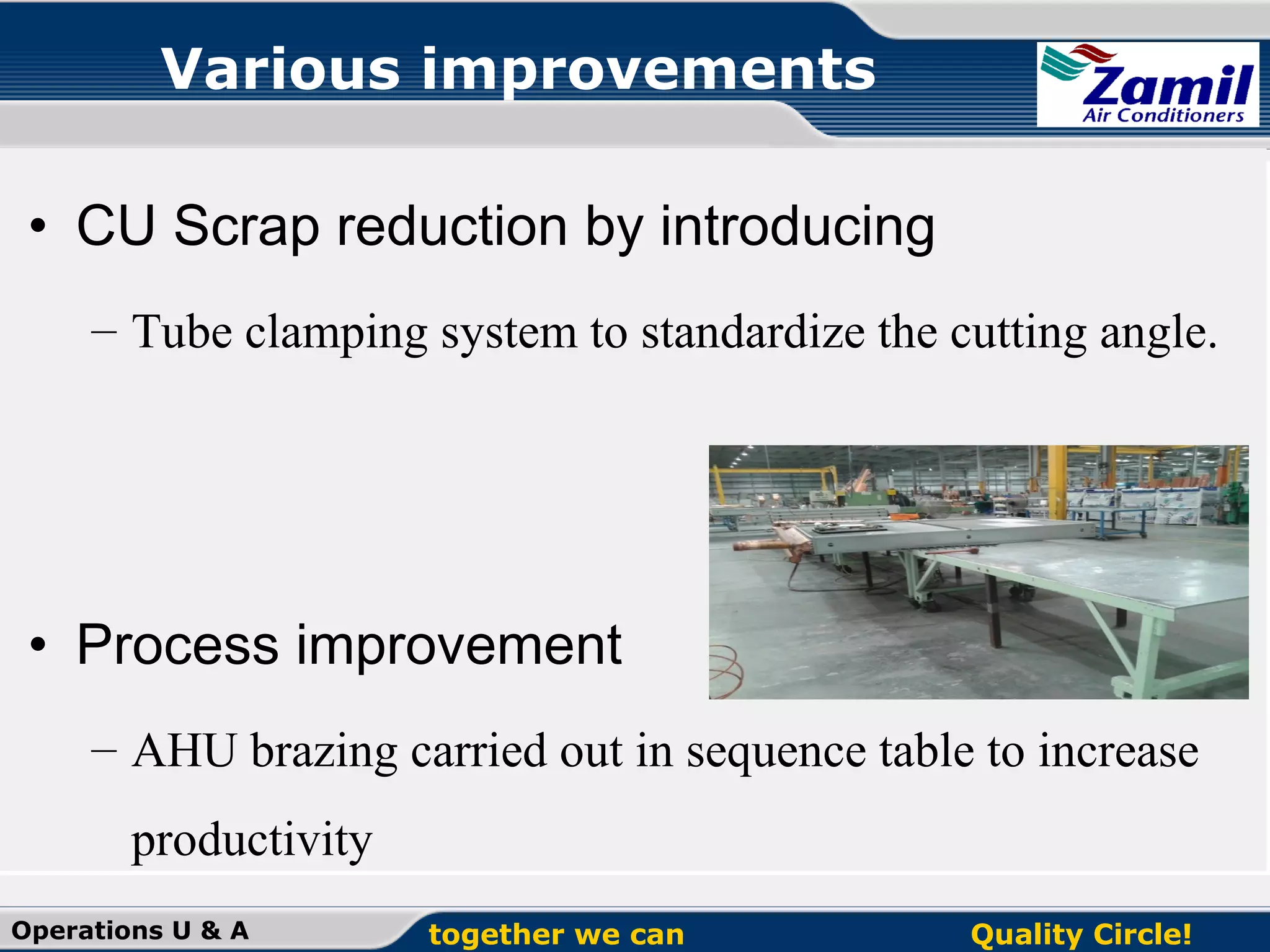 Various improvements

Zamil
Air Conditioners

• CU Scrap reduction by introducing

– Tube clamping system to standardize the cutting angle.

• Process improvement

– AHU brazing carried out in sequence table to increase productivity

Operations U & A

together we can

Quality Circle!